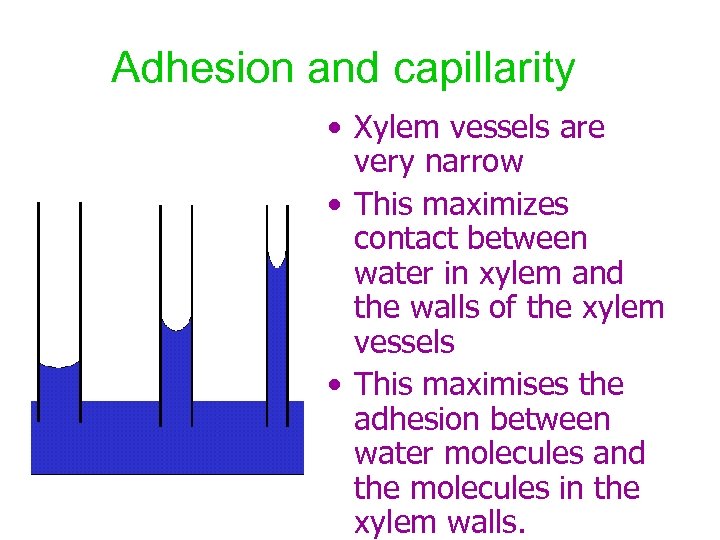 Adhesion and capillarity

• Xylem vessels are very narrow
• This maximizes contact between water in xylem and the walls of the xylem vessels
• This maximises the adhesion between water molecules and the molecules in the xylem walls.